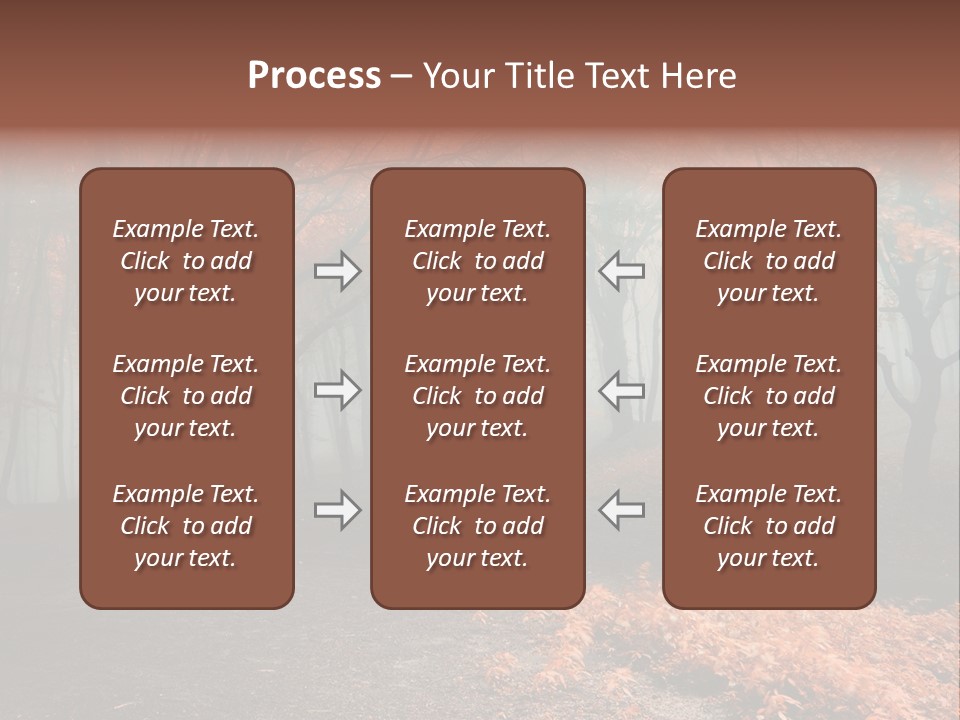 Process – Your Title Text Here

Example Text. Click to add your text.

Example Text. Click to add your text.

Example Text. Click to add your text.

Example Text. Click to add your text.

Example Text. Click to add your text.

Example Text. Click to add your text.

Example Text. Click to add your text.

Example Text. Click to add your text.

Example Text. Click to add your text.